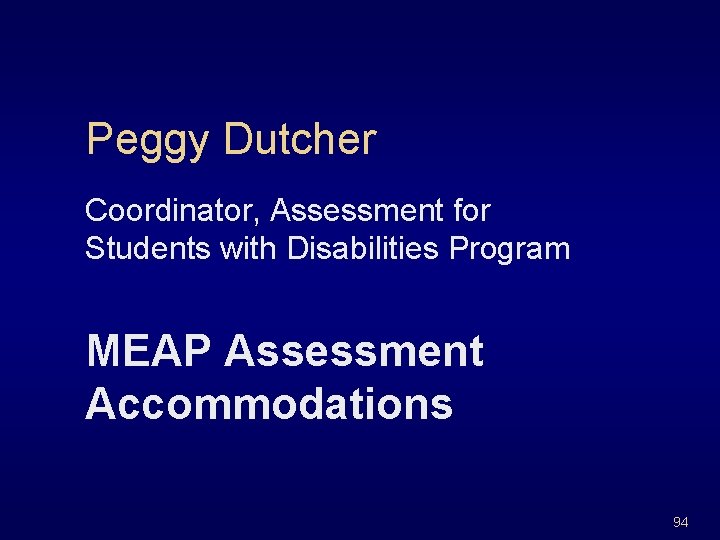 Peggy Dutcher

Coordinator, Assessment for Students with Disabilities Program

MEAP Assessment Accommodations

94